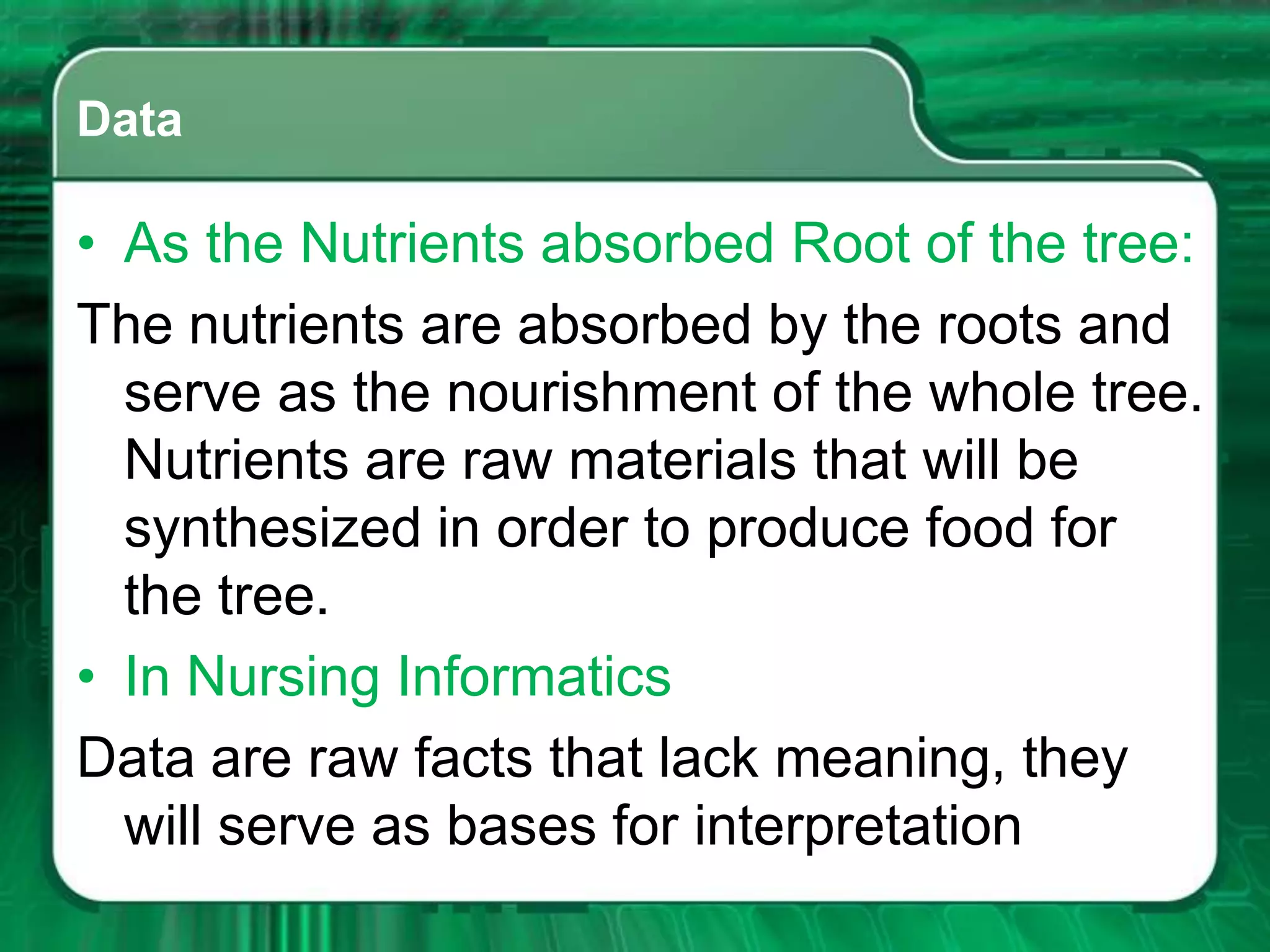 Data

• As the Nutrients absorbed Root of the tree:

The nutrients are absorbed by the roots and serve as the nourishment of the whole tree. Nutrients are raw materials that will be synthesized in order to produce food for the tree.

• In Nursing Informatics

Data are raw facts that lack meaning, they will serve as bases for interpretation